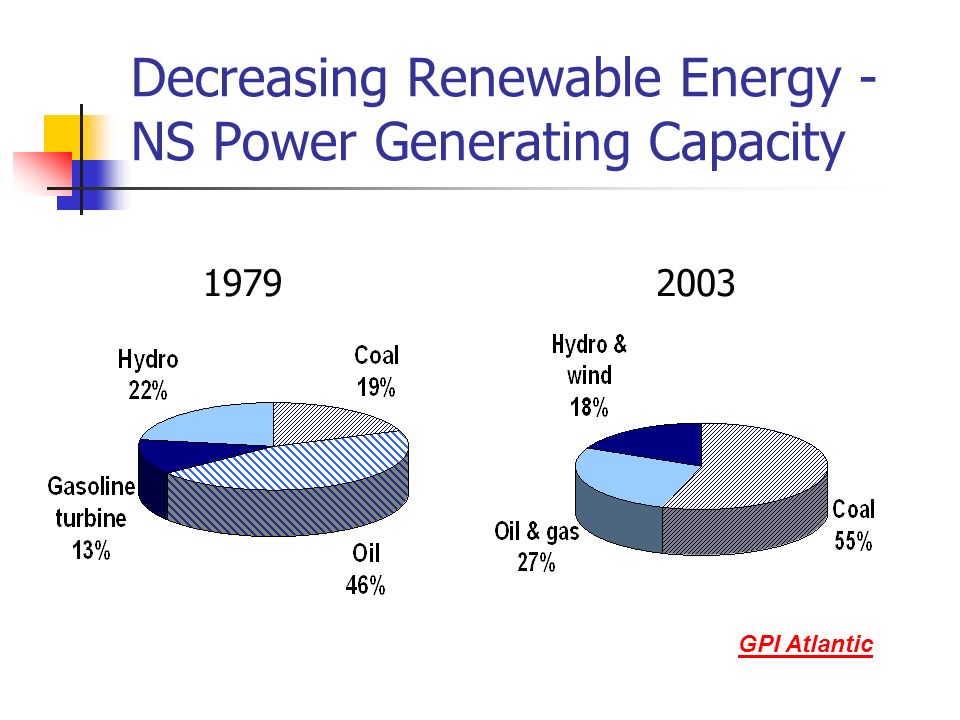 Decreasing Renewable Energy - NS Power Generating Capacity

1979

Hydro 22%

Coal 19%

Gasoline turbine 13%

Oil 46%

2003

Hydro & wind 18%

Oil & gas 27%

Coal 55%

GPI Atlantic